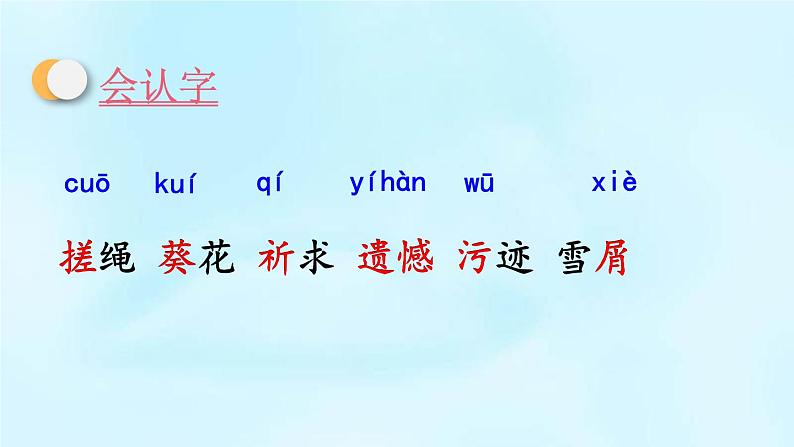 会认字

cuō kuí qí yíhàn wū xiè

搓绳 葵花 祈求 遗憾 污迹 雪屑